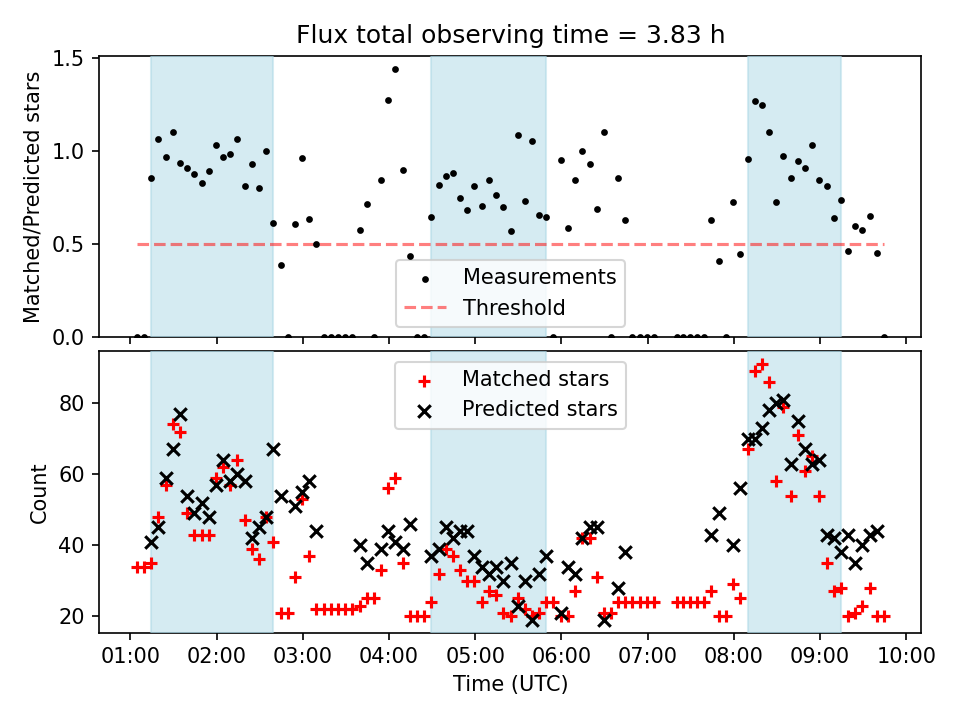 Flux total observing time = 3.83 h

Matched/Predicted stars

1.5
1.0
0.5
0.0

Measurements
Threshold

Matched stars
Predicted stars

Count

80
60
40
20

01:00 02:00 03:00 04:00 05:00 06:00 07:00 08:00 09:00 10:00

Time (UTC)